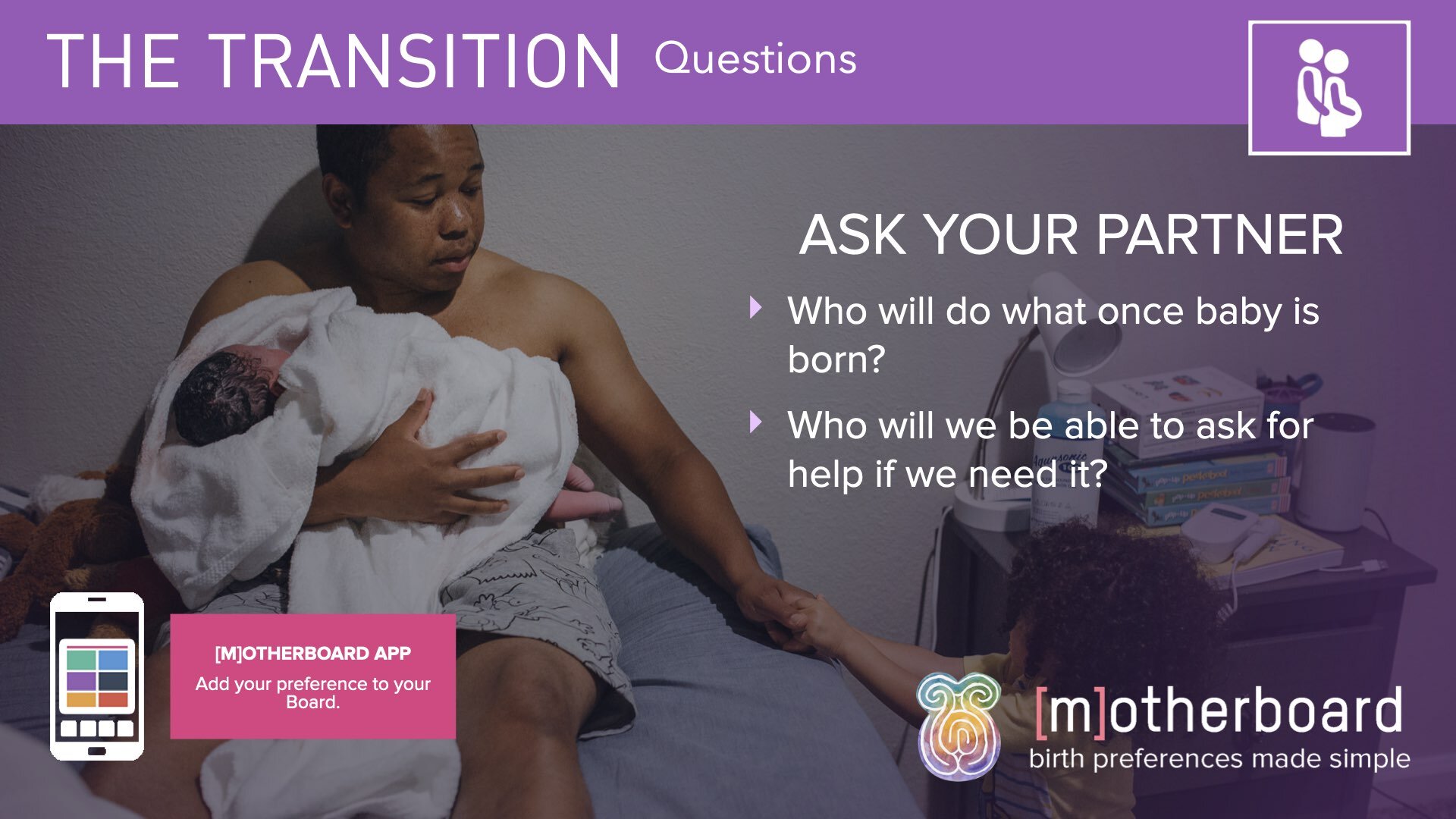 THE TRANSITION Questions

ASK YOUR PARTNER

Who will do what once baby is born?

Who will we be able to ask for help if we need it?

[M]OTHERBOARD APP

Add your preference to your Board.

[m]otherboard
birth preferences made simple